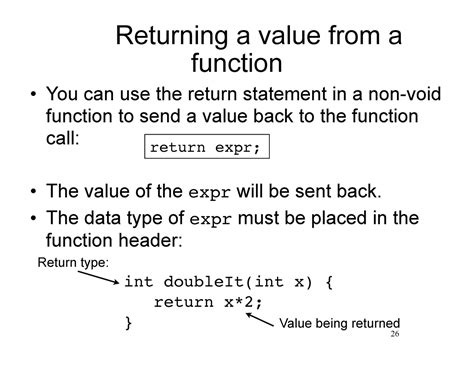 Returning a value from a function

• You can use the return statement in a non-void function to send a value back to the function call:

return expr;

• The value of the expr will be sent back.
• The data type of expr must be placed in the function header:

Return type:

int doubleIt(int x) {
   return x*2;
}

Value being returned

26